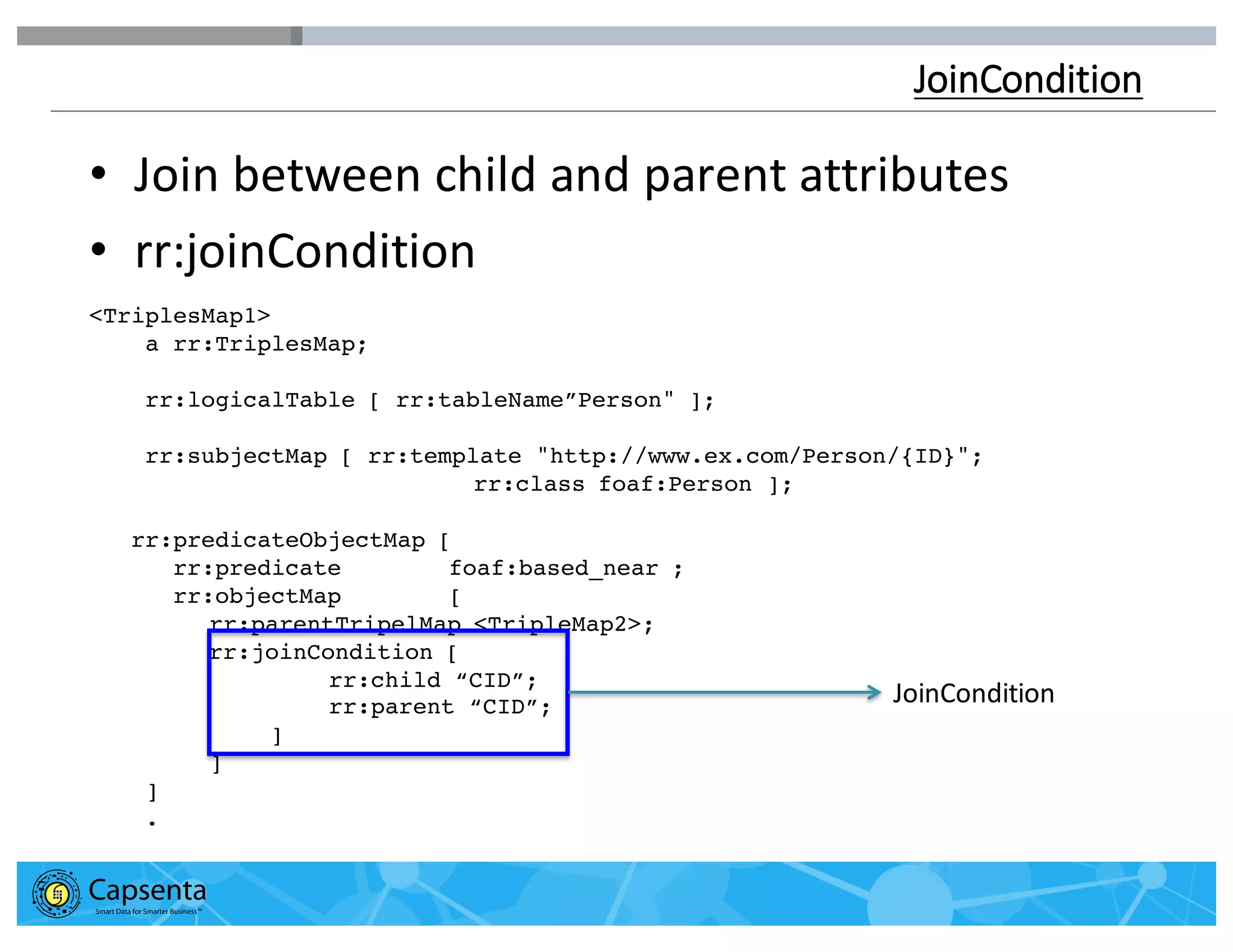 JoinCondition

• Join between child and parent attributes
• rr:joinCondition

<TriplesMap1>
a rr:TriplesMap;

rr:logicalTable [ rr:tableName”Person" ];

rr:subjectMap [ rr:template "http://www.ex.com/Person/{ID}";
rr:class foaf:Person ];

rr:predicateObjectMap [
rr:predicate foaf:based_near ;
rr:objectMap [
rr:parentTripelMap <TripleMap2>;
rr:joinCondition [
rr:child “CID”;
rr:parent “CID”;
]
]
]
.

JoinCondition

Capsenta
Smart Data for Smarter Business™